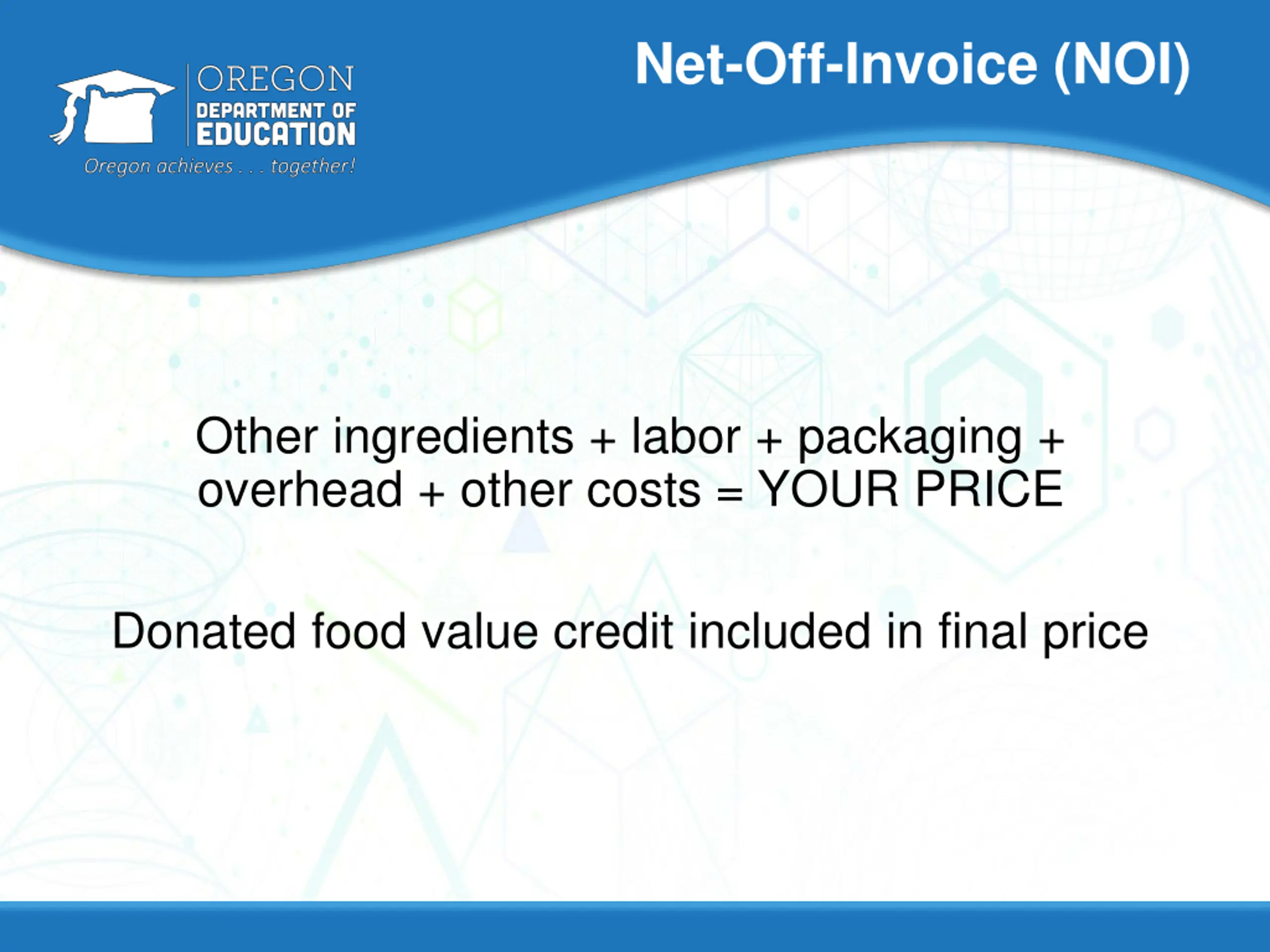 OREGON
DEPARTMENT OF
EDUCATION
Oregon achieves . . . together!

Net-Off-Invoice (NOI)

Other ingredients + labor + packaging + overhead + other costs = YOUR PRICE

Donated food value credit included in final price